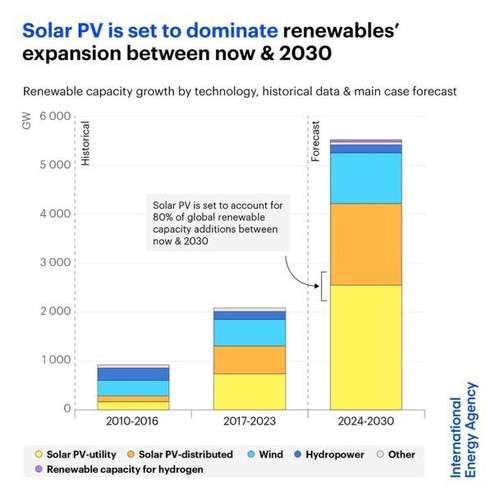 Solar PV is set to dominate renewables' expansion between now & 2030

Renewable capacity growth by technology, historical data & main case forecast

GW
6 000
5 000
4 000
3 000
2 000
1 000
0

Historical

Forecast

Solar PV is set to account for 80% of global renewable capacity additions between now & 2030

2010-2016
2017-2023
2024-2030

Solar PV-utility
Solar PV-distributed
Wind
Hydropower
Other
Renewable capacity for hydrogen

International Energy Agency